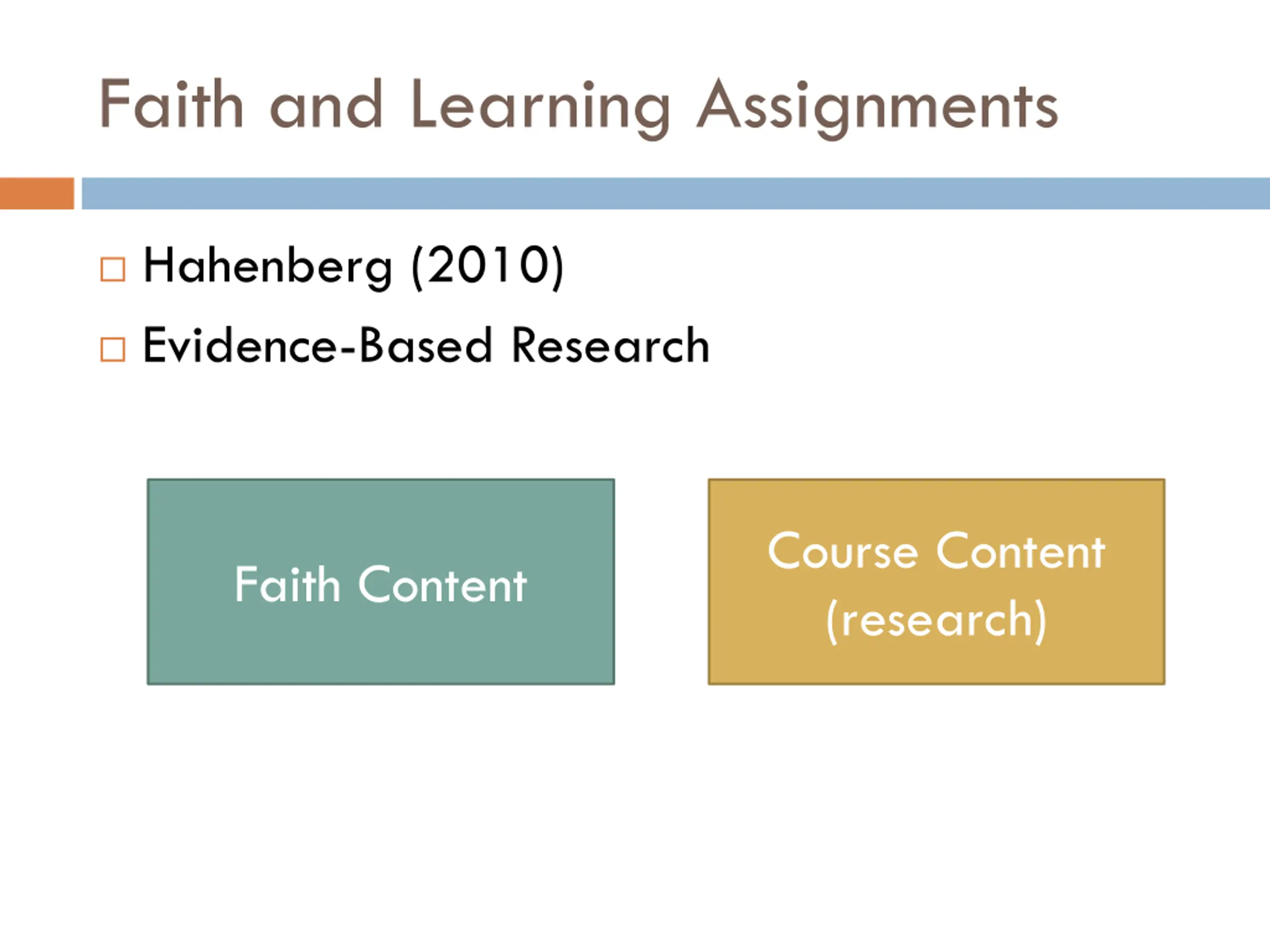 Faith and Learning Assignments

□ Hahenberg (2010)
□ Evidence-Based Research

Faith Content

Course Content (research)